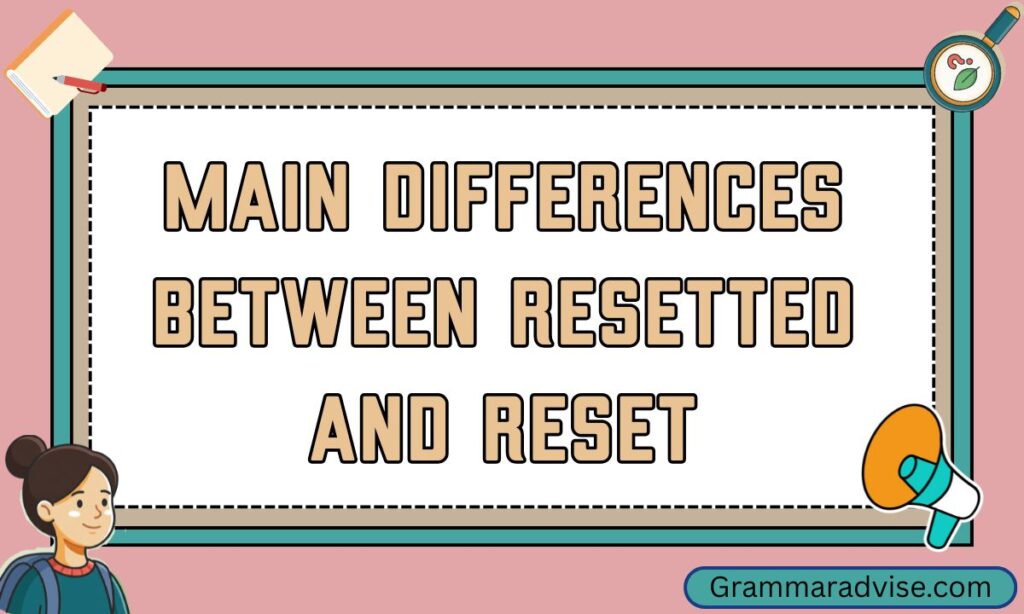 MAIN DIFFERENCES BETWEEN RESETTED AND RESET

Grammaradvise.com